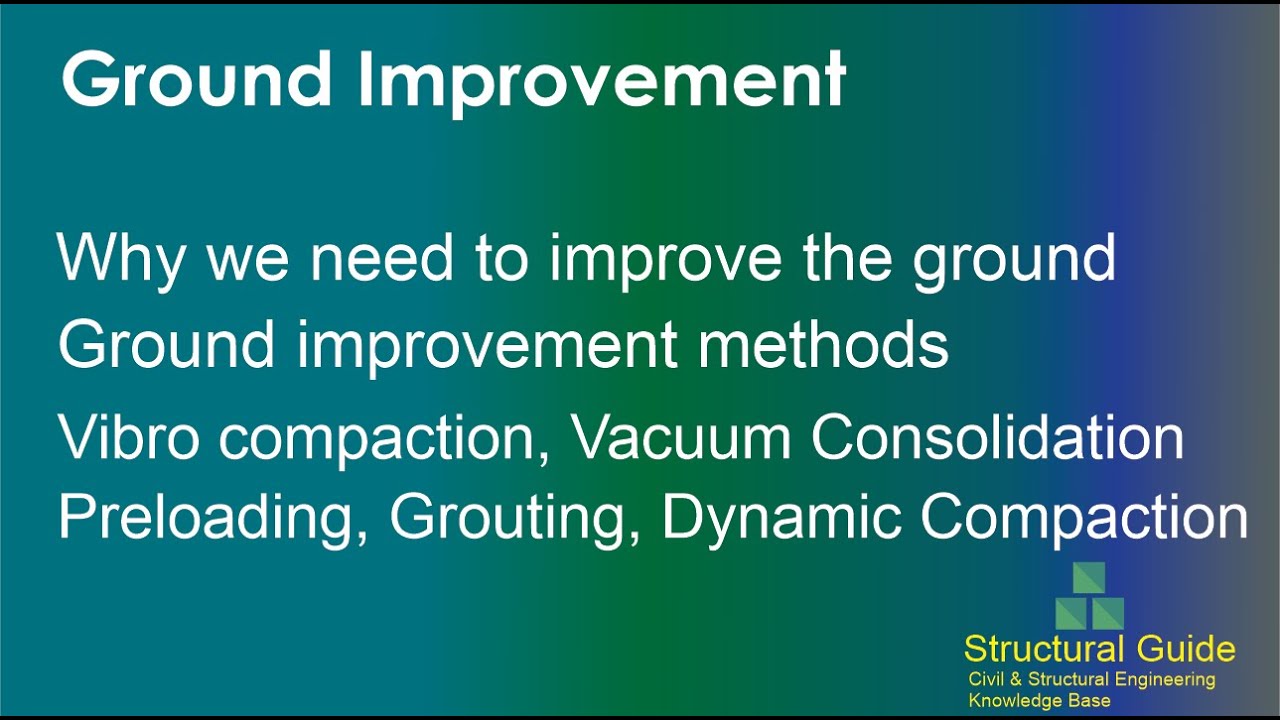 Ground Improvement

Why we need to improve the ground
Ground improvement methods
Vibro compaction, Vacuum Consolidation
Preloading, Grouting, Dynamic Compaction

Structural Guide
Civil & Structural Engineering
Knowledge Base